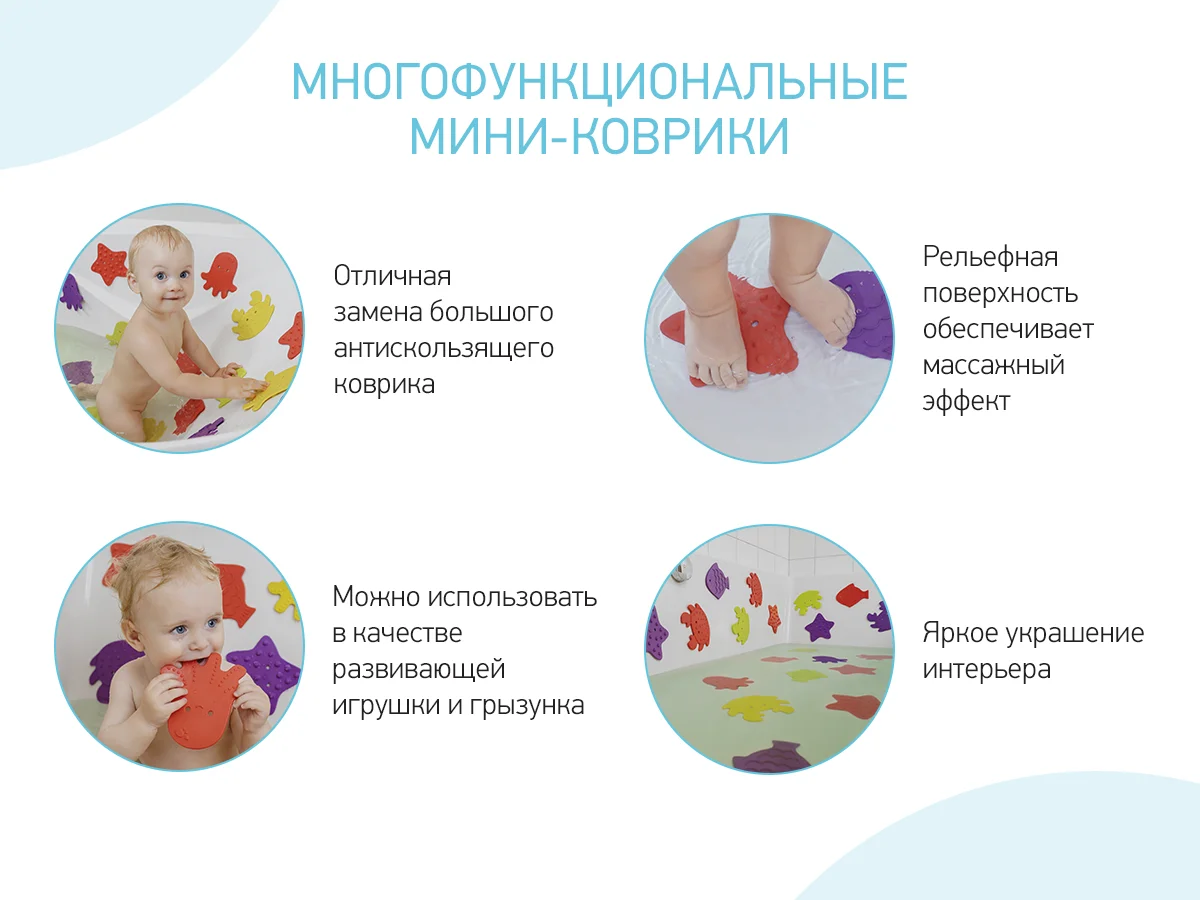 МНОГОФУНКЦИОНАЛЬНЫЕ МИНИ-КОВРИКИ

Отличная замена большого антискользящего коврика

Рельефная поверхность обеспечивает массажный эффект

Можно использовать в качестве развивающей игрушки и грызунка

Яркое украшение интерьера